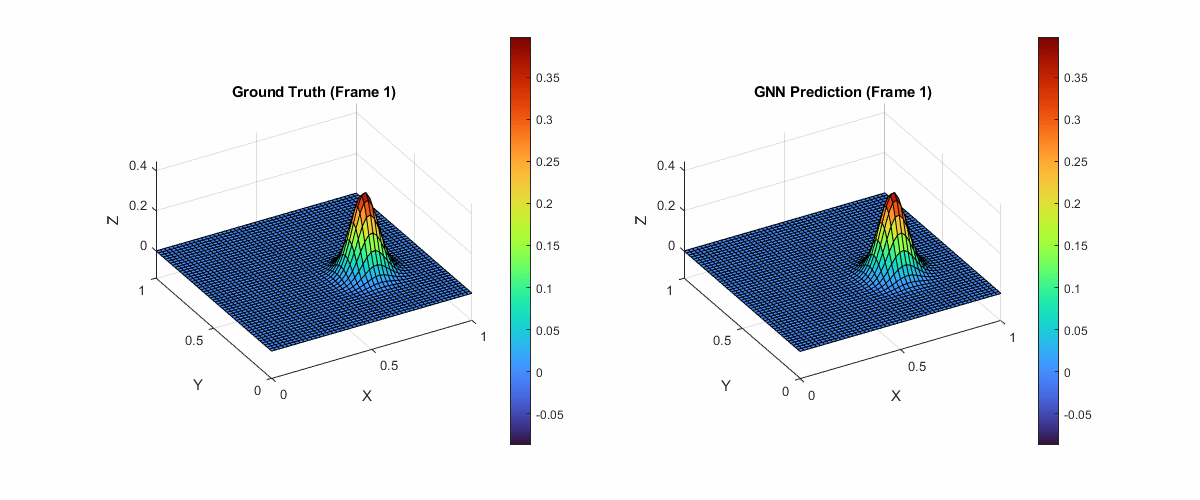 Ground Truth (Frame 1)

0.4
0.2
0
Z
1
0.5
0
Y
0
0.5
1
X

0.35
0.3
0.25
0.2
0.15
0.1
0.05
0
-0.05

GNN Prediction (Frame 1)

0.4
0.2
0
Z
1
0.5
0
Y
0
0.5
1
X

0.35
0.3
0.25
0.2
0.15
0.1
0.05
0
-0.05